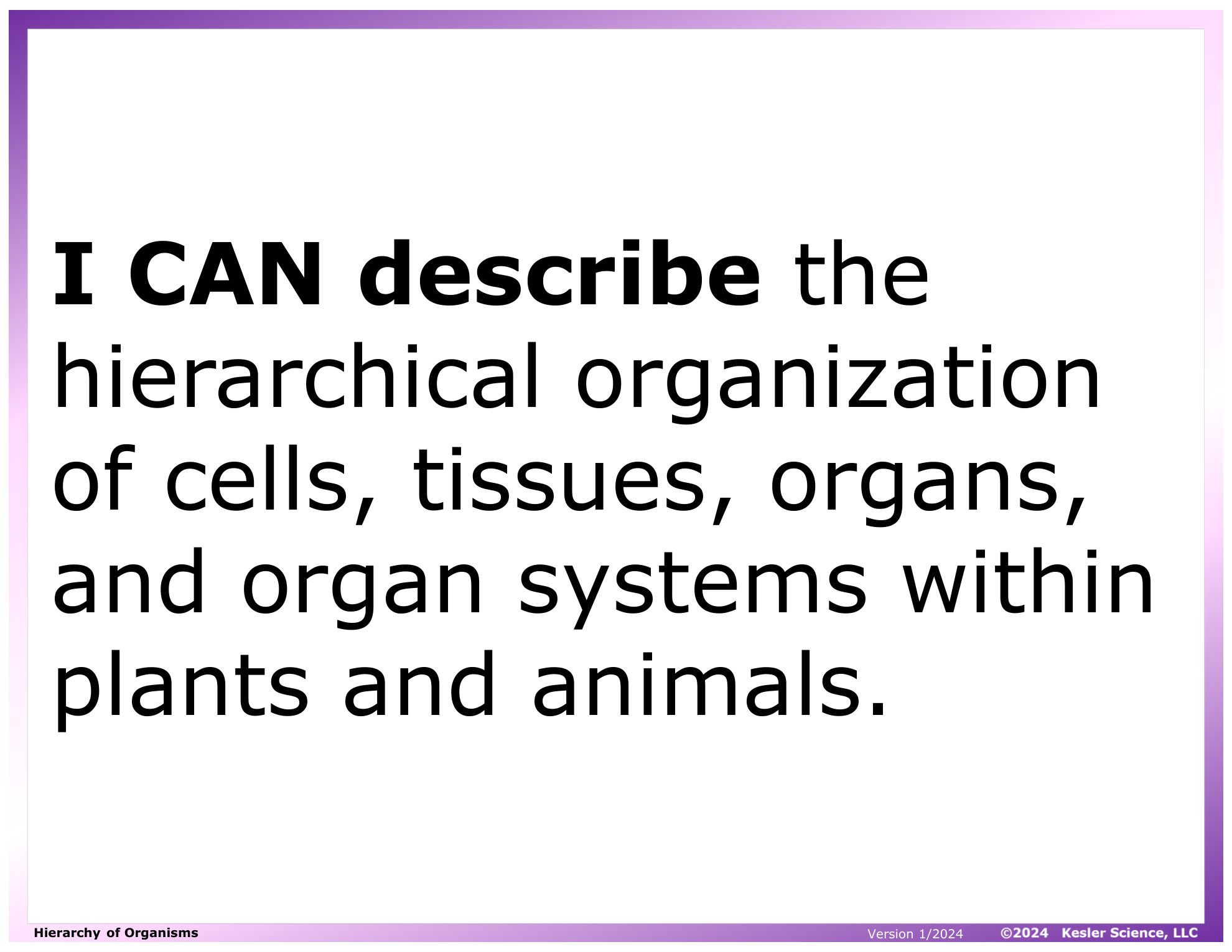 I CAN describe the hierarchical organization of cells, tissues, organs, and organ systems within plants and animals.

Hierarchy of Organisms

Version 1/2024

©2024 Kesler Science, LLC